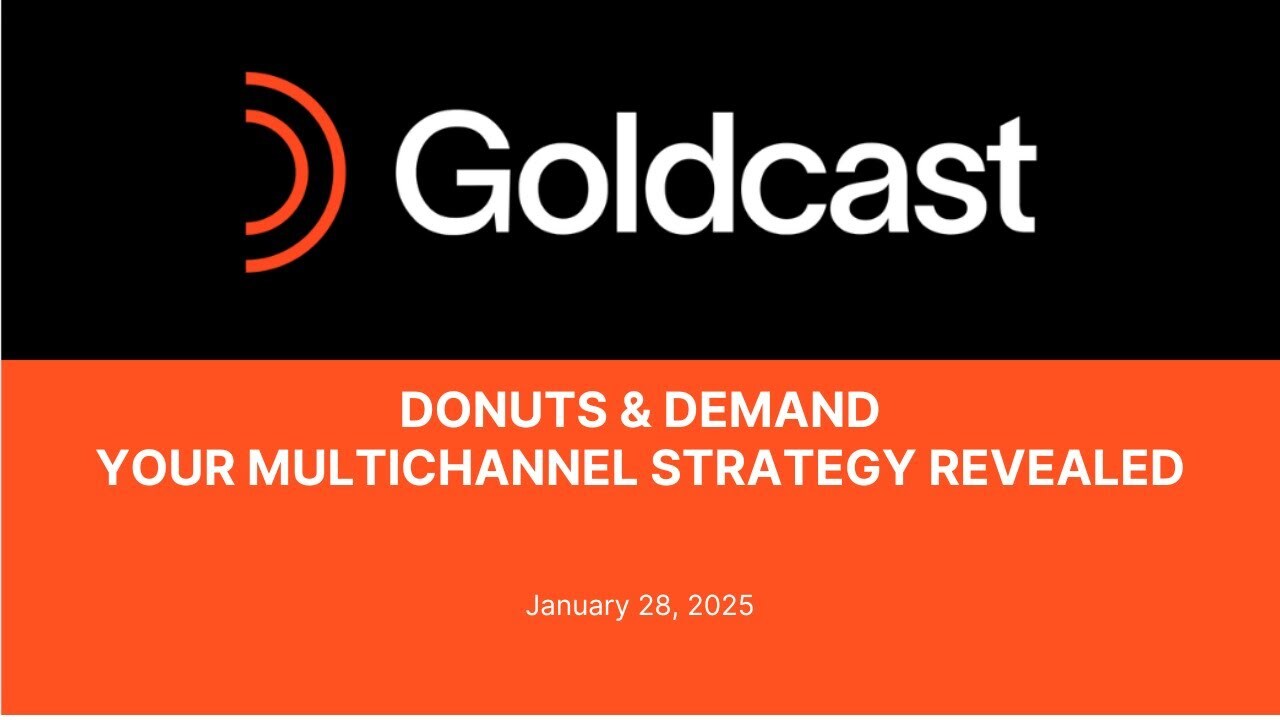 Goldcast

DONUTS & DEMAND
YOUR MULTICHANNEL STRATEGY REVEALED

January 28, 2025